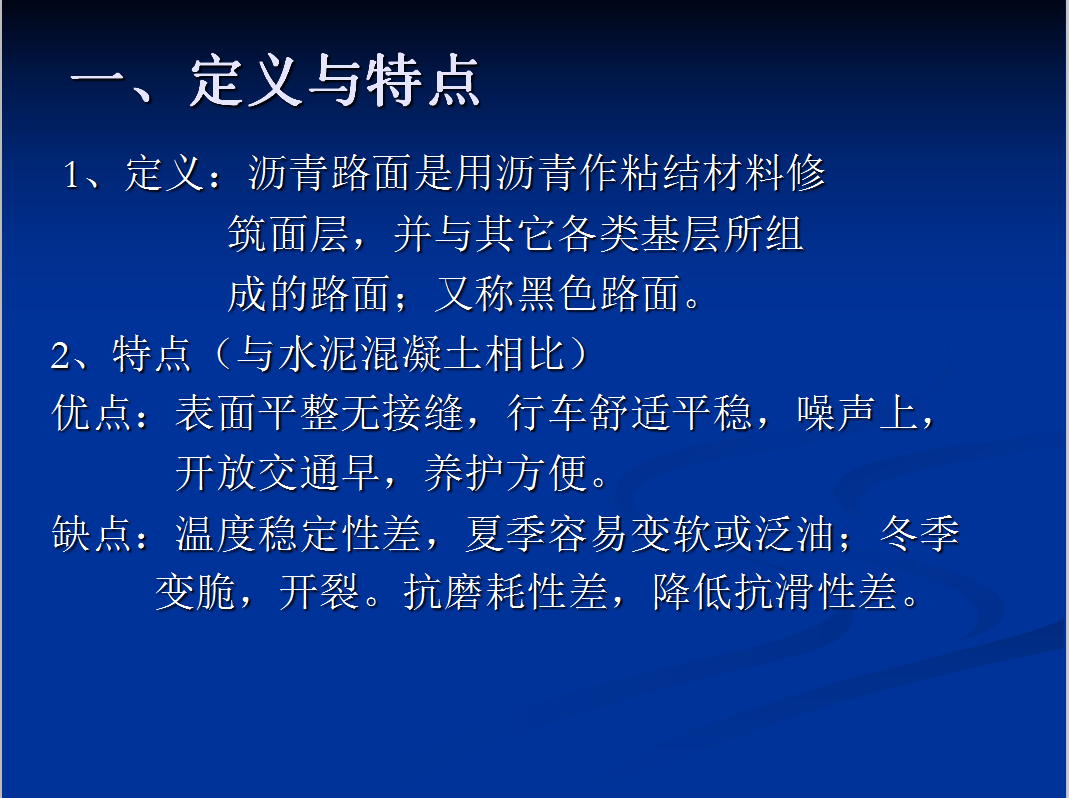 一、定义与特点

1、定义：沥青路面是用沥青作粘结材料修筑面层，并与其它各类基层所组成的路面；又称黑色路面。

2、特点（与水泥混凝土相比）

优点：表面平整无接缝，行车舒适平稳，噪声上，开放交通早，养护方便。

缺点：温度稳定性差，夏季容易变软或泛油；冬季变脆，开裂。抗磨耗性差，降低抗滑性差。